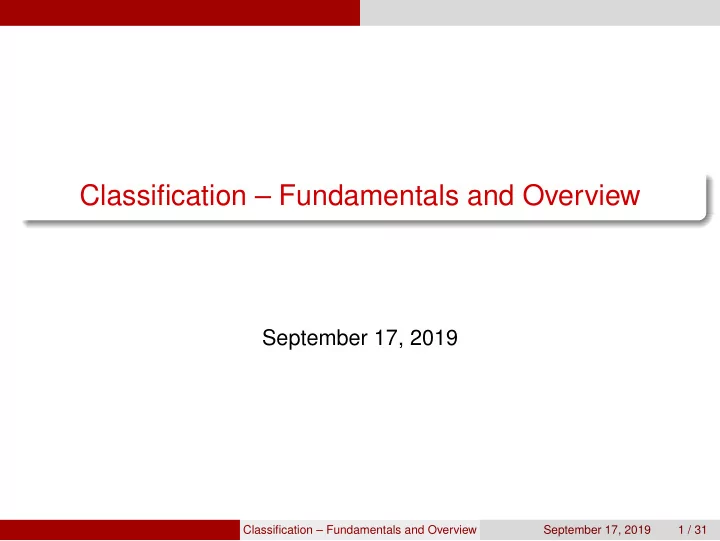 Classification – Fundamentals and Overview

September 17, 2019

Classification – Fundamentals and Overview September 17, 2019 1 / 31